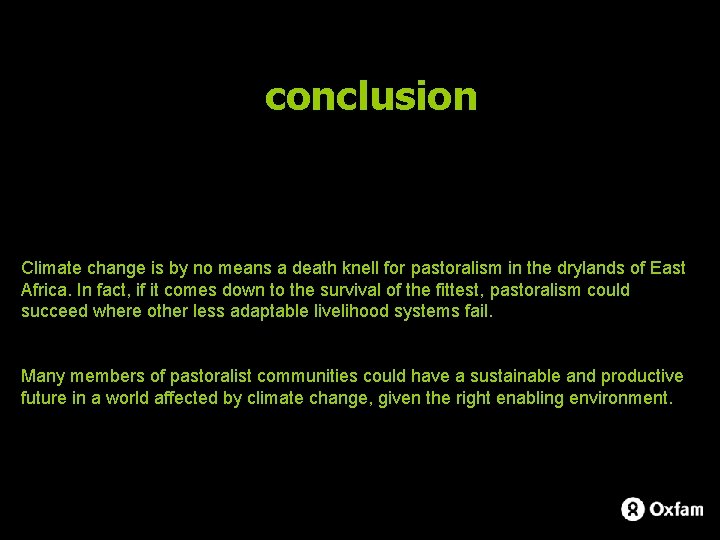 conclusion

Climate change is by no means a death knell for pastoralism in the drylands of East Africa. In fact, if it comes down to the survival of the fittest, pastoralism could succeed where other less adaptable livelihood systems fail.

Many members of pastoralist communities could have a sustainable and productive future in a world affected by climate change, given the right enabling environment.

Oxfam